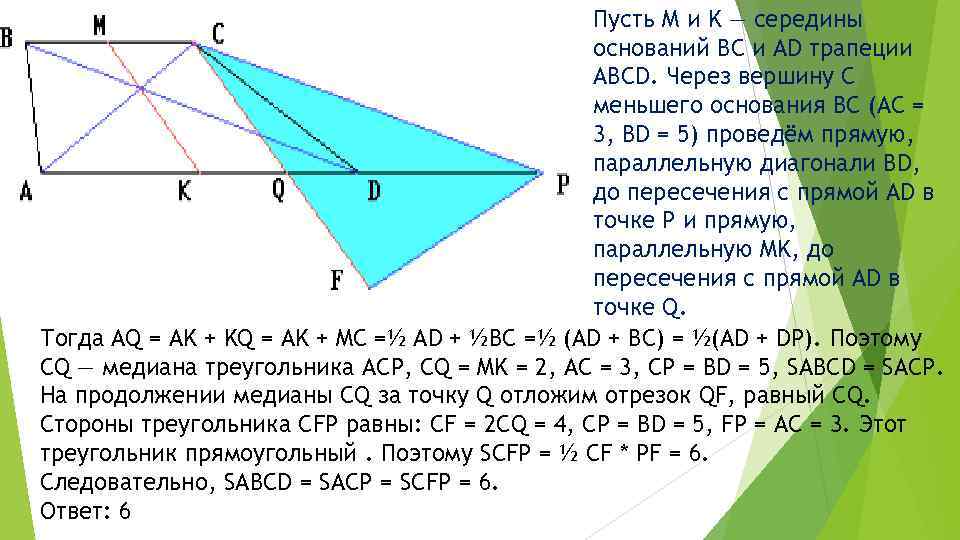 B M C
A K Q D P
F

Пусть M и K — середины оснований BC и AD трапеции ABCD. Через вершину C меньшего основания BC (AC = 3, BD = 5) проведём прямую, параллельную диагонали BD, до пересечения с прямой AD в точке P и прямую, параллельную MK, до пересечения с прямой AD в точке Q.

Тогда AQ = AK + KQ = AK + MC =½ AD + ½BC =½ (AD + BC) = ½(AD + DP). Поэтому CQ — медиана треугольника ACP, CQ = MK = 2, AC = 3, CP = BD = 5, SABCD = SACP. На продолжении медианы CQ за точку Q отложим отрезок QF, равный CQ. Стороны треугольника CFP равны: CF = 2CQ = 4, CP = BD = 5, FP = AC = 3. Этот треугольник прямоугольный . Поэтому SCFP = ½ CF * PF = 6.
Следовательно, SABCD = SACP = SCFP = 6.
Ответ: 6